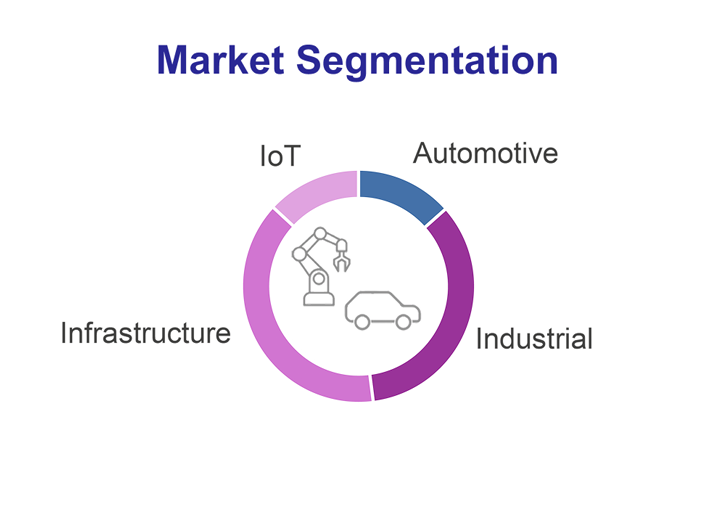 Market Segmentation

IoT

Automotive

Infrastructure

Industrial